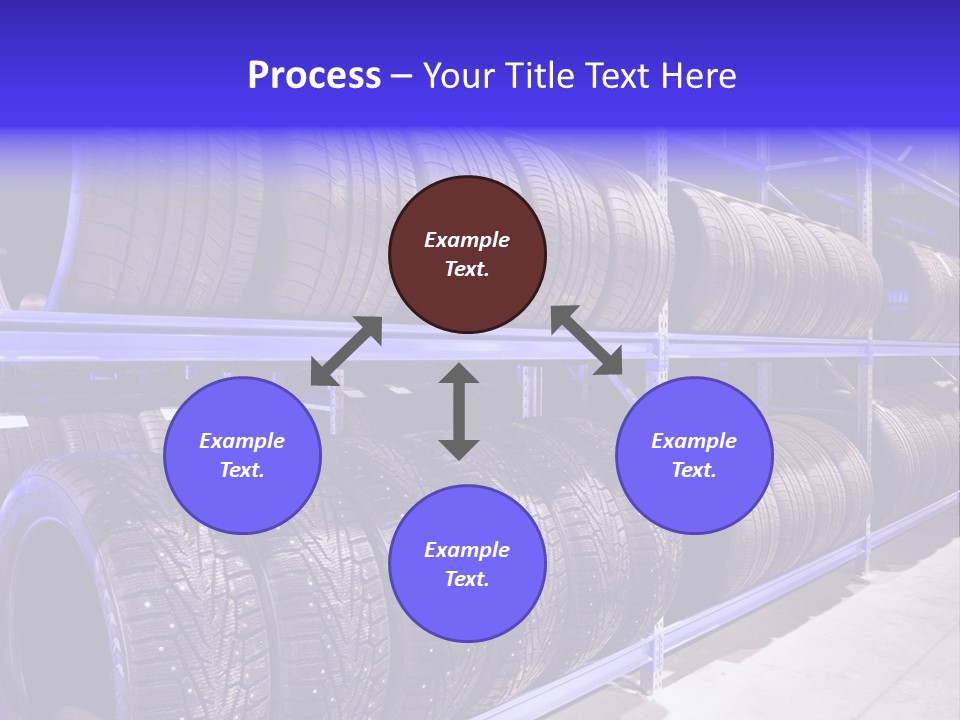 Process – Your Title Text Here

Example Text.

Example Text.

Example Text.

Example Text.